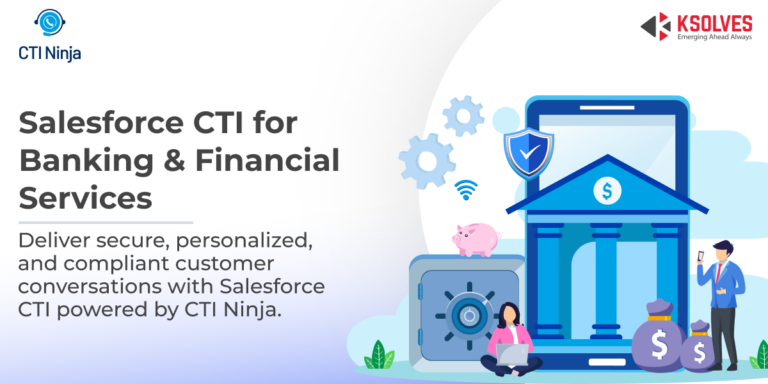 CTI Ninja

KSOLVES
Emerging Ahead Always

Salesforce CTI for Banking & Financial Services

Deliver secure, personalized, and compliant customer conversations with Salesforce CTI powered by CTI Ninja.

$

$

$